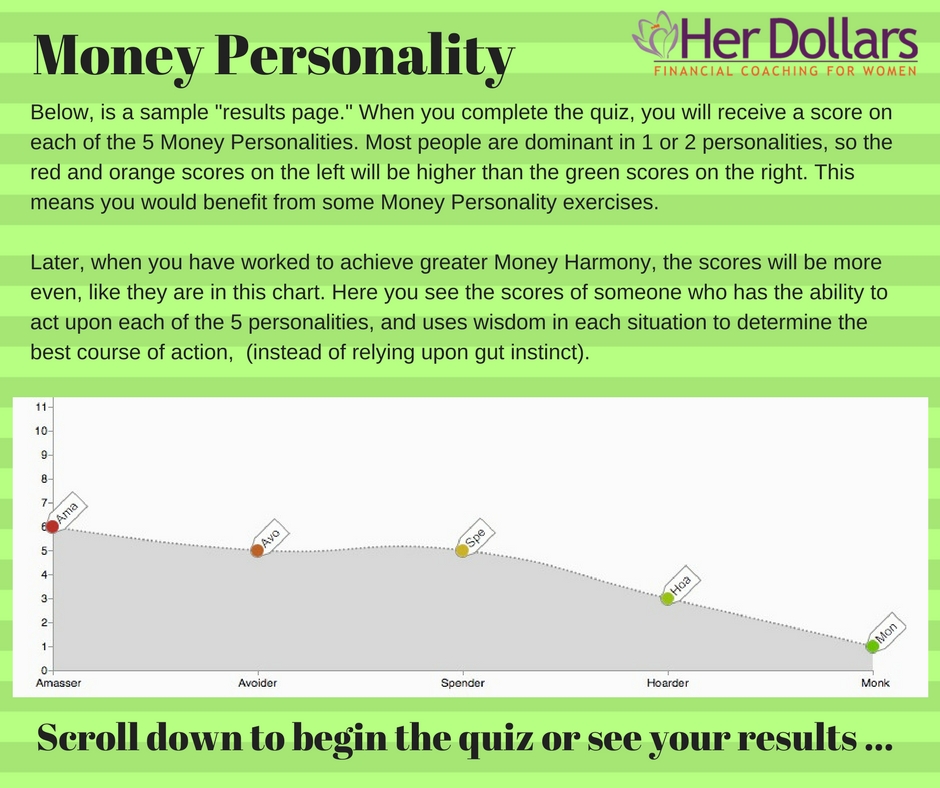 Money Personality

Her Dollars
FINANCIAL COACHING FOR WOMEN

Below, is a sample "results page." When you complete the quiz, you will receive a score on each of the 5 Money Personalities. Most people are dominant in 1 or 2 personalities, so the red and orange scores on the left will be higher than the green scores on the right. This means you would benefit from some Money Personality exercises.

Later, when you have worked to achieve greater Money Harmony, the scores will be more even, like they are in this chart. Here you see the scores of someone who has the ability to act upon each of the 5 personalities, and uses wisdom in each situation to determine the best course of action, (instead of relying upon gut instinct).

11
10
9
8
7
6
5
4
3
2
1
0

Ama
Avo
Spe
Hoa
Mon

Amasser
Avoider
Spender
Hoarder
Monk

Scroll down to begin the quiz or see your results ...